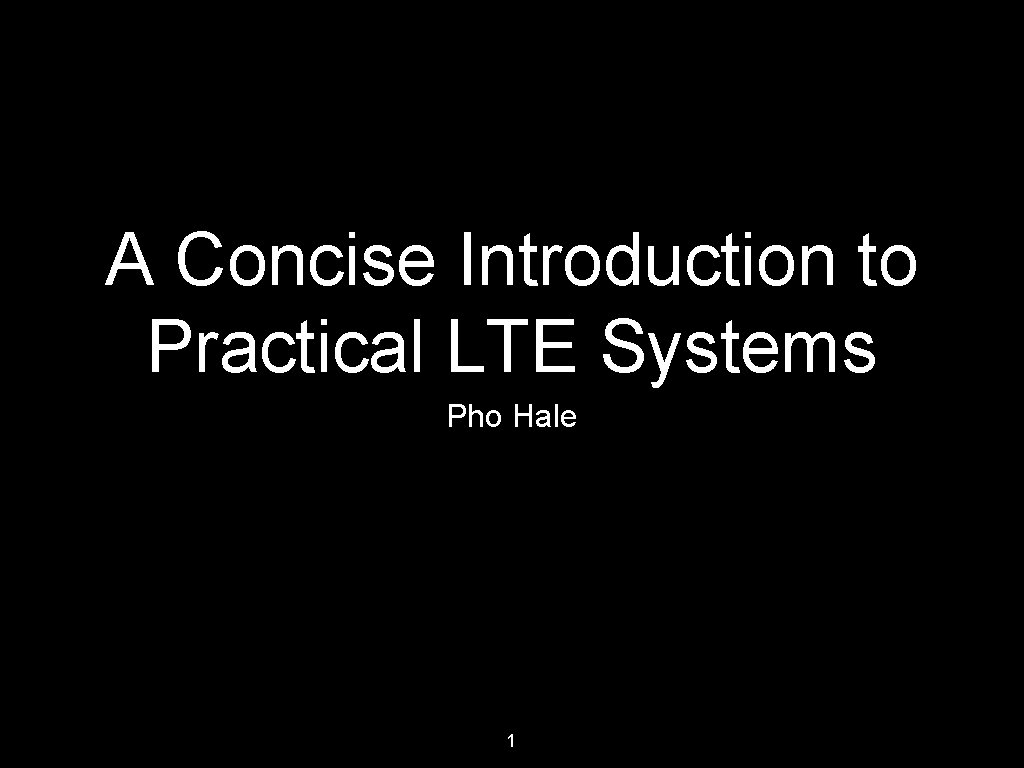 A Concise Introduction to Practical LTE Systems

Pho Hale

1